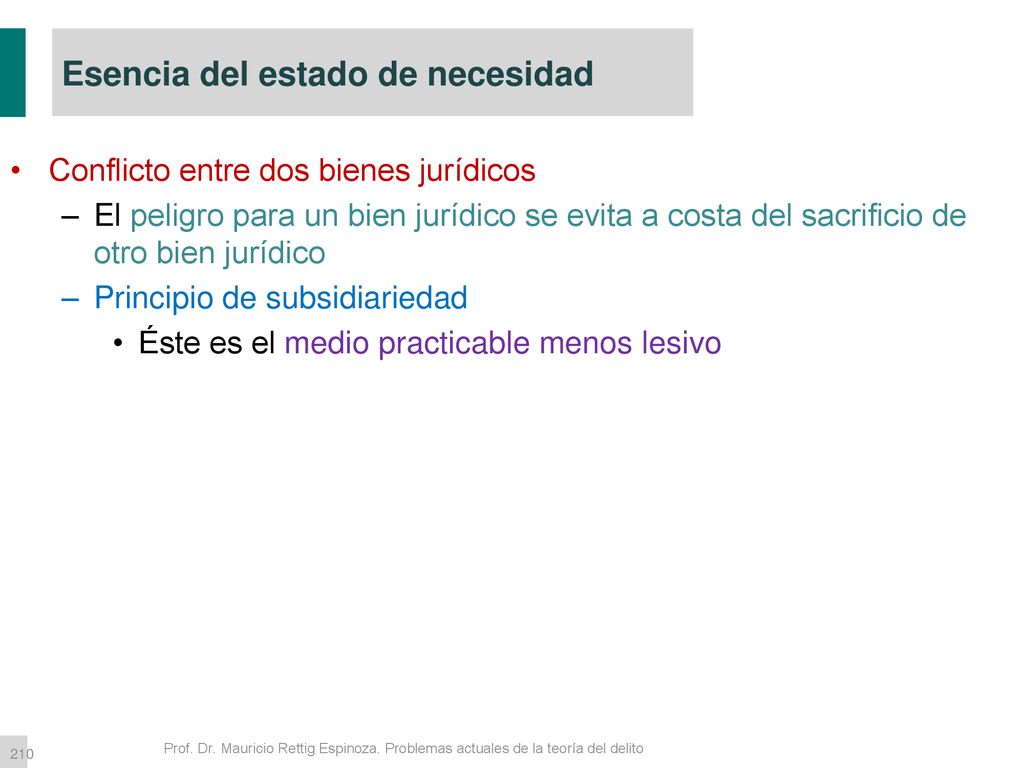 Esencia del estado de necesidad

• Conflicto entre dos bienes jurídicos
– El peligro para un bien jurídico se evita a costa del sacrificio de otro bien jurídico
– Principio de subsidiariedad
• Éste es el medio practicable menos lesivo

210

Prof. Dr. Mauricio Rettig Espinoza. Problemas actuales de la teoría del delito